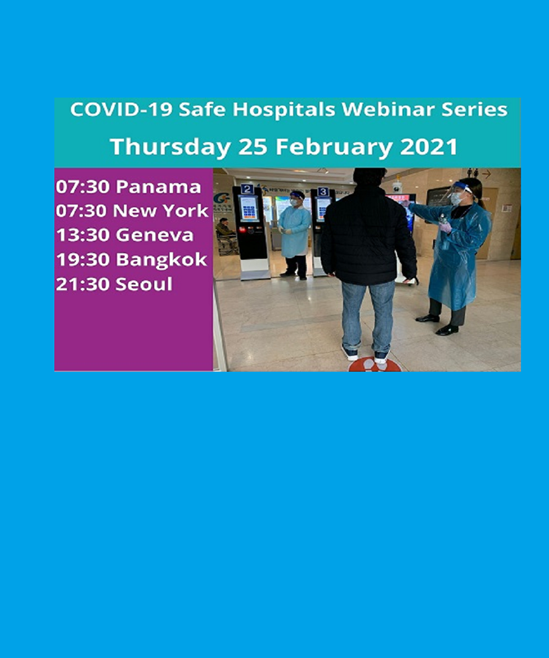 COVID-19 Safe Hospitals Webinar Series

Thursday 25 February 2021

07:30 Panama
07:30 New York
13:30 Geneva
19:30 Bangkok
21:30 Seoul

2

3